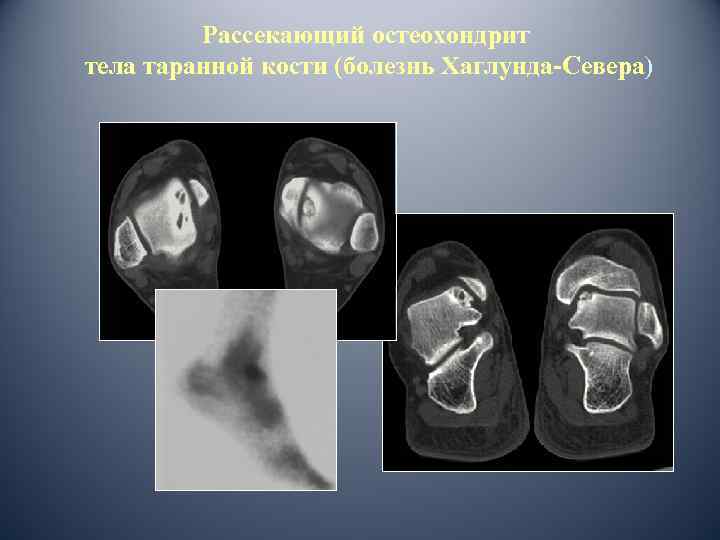 Рассекающий остеохондрит тела таранной кости (болезнь Хаглунда-Севера)